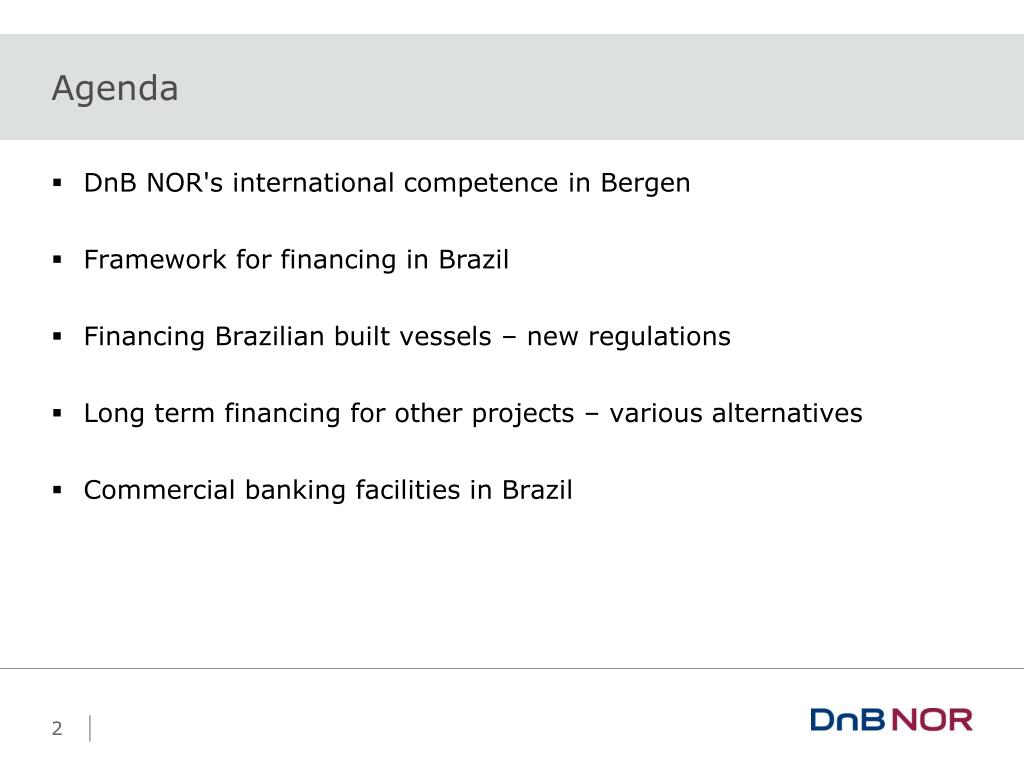 Agenda

• DnB NOR's international competence in Bergen

• Framework for financing in Brazil

• Financing Brazilian built vessels – new regulations

• Long term financing for other projects – various alternatives

• Commercial banking facilities in Brazil

2

DnB NOR